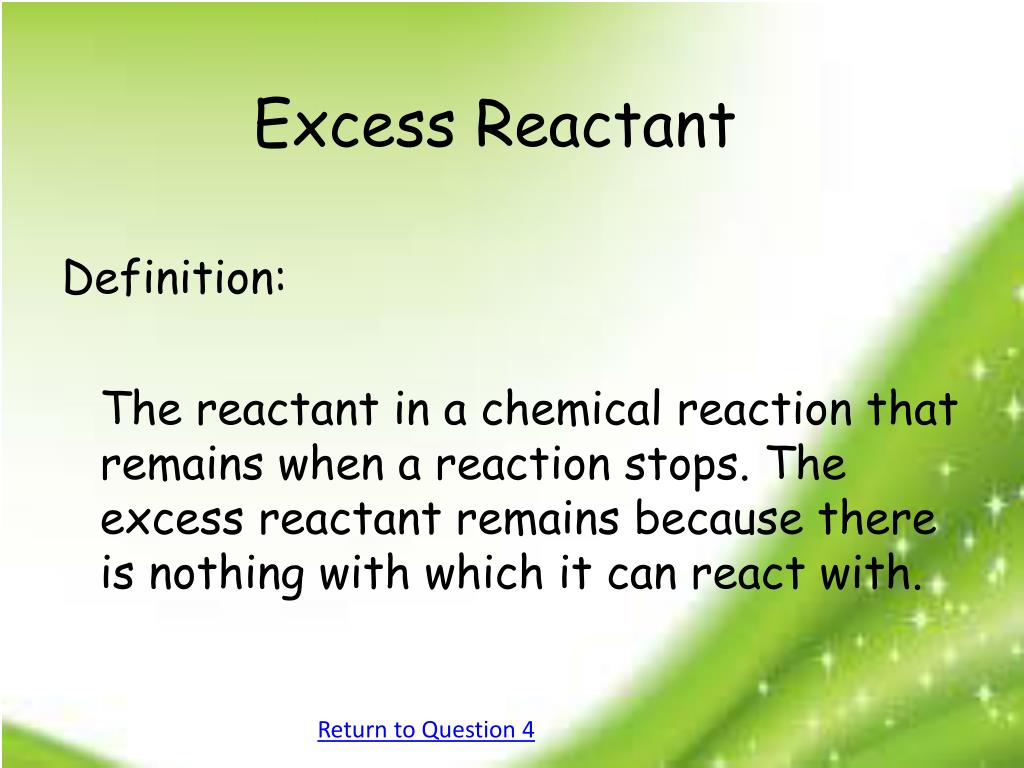 Excess Reactant

Definition:

The reactant in a chemical reaction that remains when a reaction stops. The excess reactant remains because there is nothing with which it can react with.

Return to Question 4